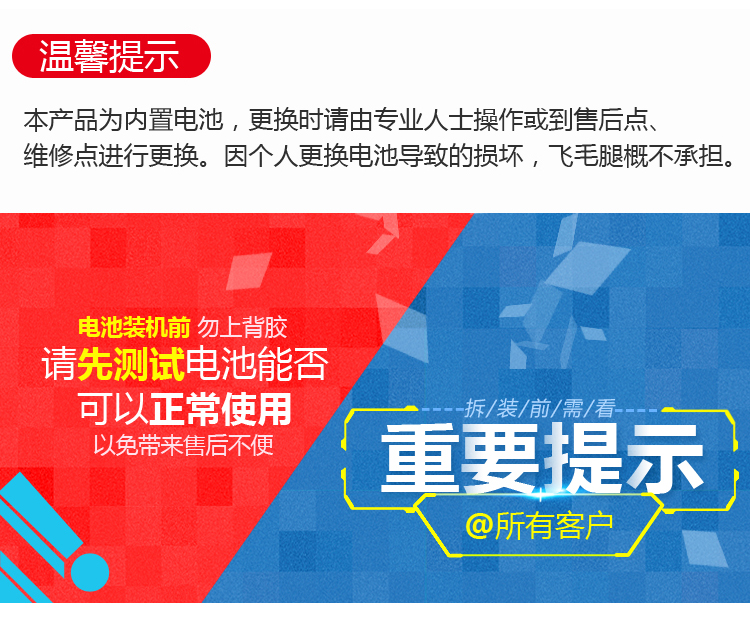 温馨提示

本产品为内置电池，更换时请由专业人士操作或到售后点、维修点进行更换。因个人更换电池导致的损坏，飞毛腿概不承担。

电池装机前 勿上背胶
请先测试电池能否
可以正常使用
以免带来售后不便

拆/装/前/需/看
重要提示
@所有客户